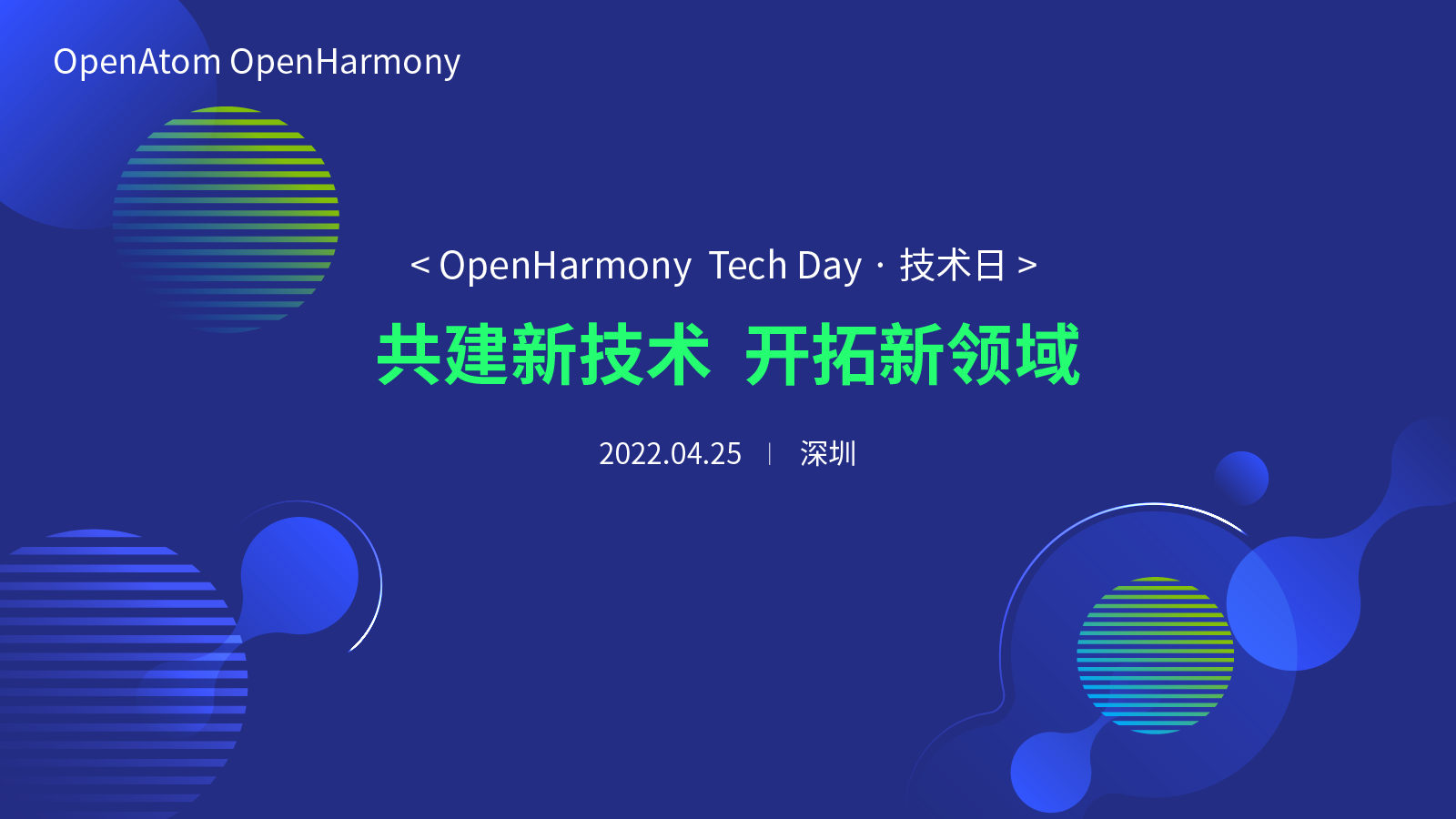 OpenAtom OpenHarmony

< OpenHarmony Tech Day · 技术日 >

共建新技术 开拓新领域

2022.04.25 | 深圳